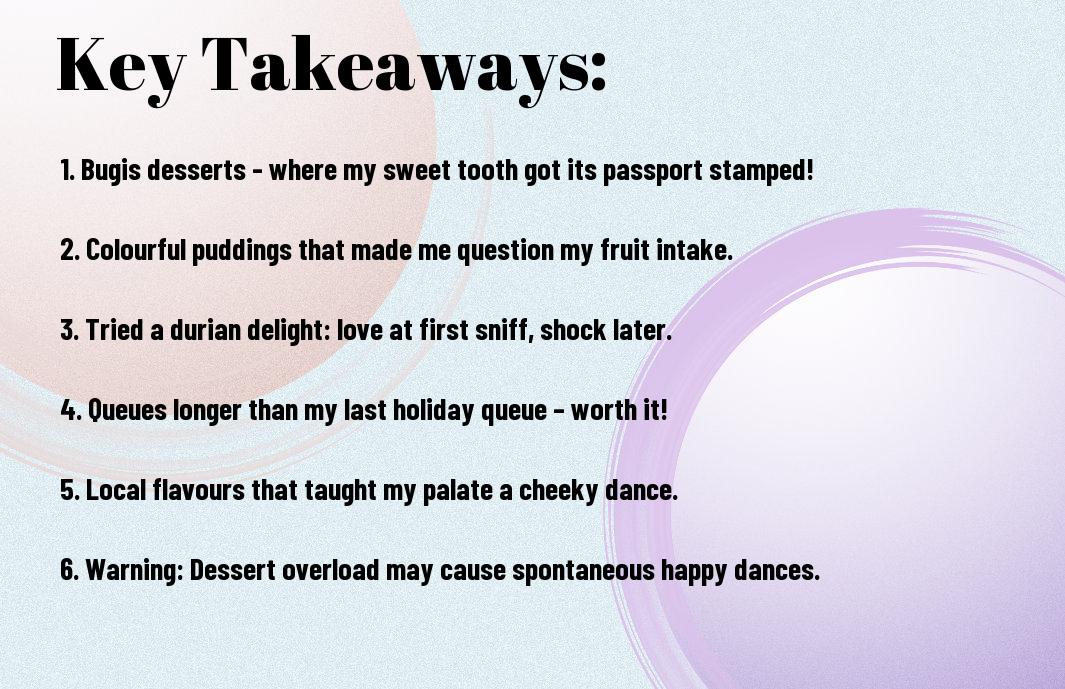 Key Takeaways:

1. Bugis desserts - where my sweet tooth got its passport stamped!

2. Colourful puddings that made me question my fruit intake.

3. Tried a durian delight: love at first sniff, shock later.

4. Queues longer than my last holiday queue - worth it!

5. Local flavours that taught my palate a cheeky dance.

6. Warning: Dessert overload may cause spontaneous happy dances.